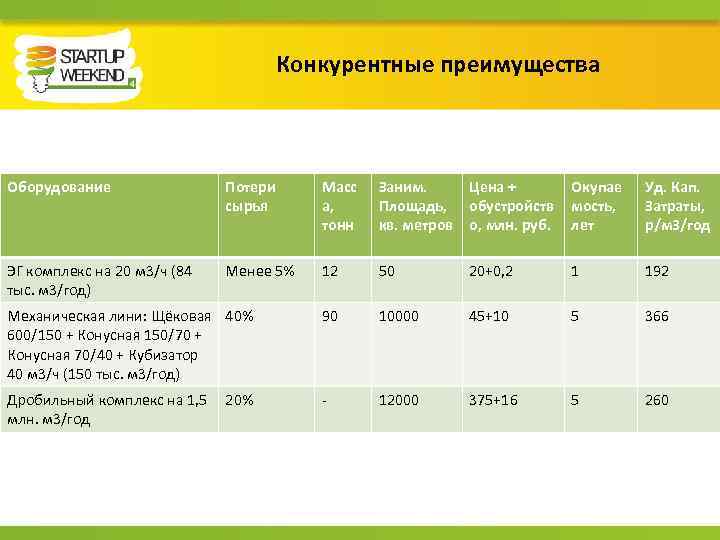 STARTUP WEEKEND

Конкурентные преимущества

| Оборудование | Потери сырья | Масса, тонн | Заним. Площадь, кв. метров | Цена + обустройство, млн. руб. | Окупаемость, лет | Уд. Кап. Затраты, р/м3/год |
|---|---|---|---|---|---|---|
| ЭГ комплекс на 20 м3/ч (84 тыс. м3/год) | Менее 5% | 12 | 50 | 20+0,2 | 1 | 192 |
| Механическая лини: Щёковая 600/150 + Конусная 150/70 + Конусная 70/40 + Кубизатор 40 м3/ч (150 тыс. м3/год) | 40% | 90 | 10000 | 45+10 | 5 | 366 |
| Дробильный комплекс на 1,5 млн. м3/год | 20% | - | 12000 | 375+16 | 5 | 260 |